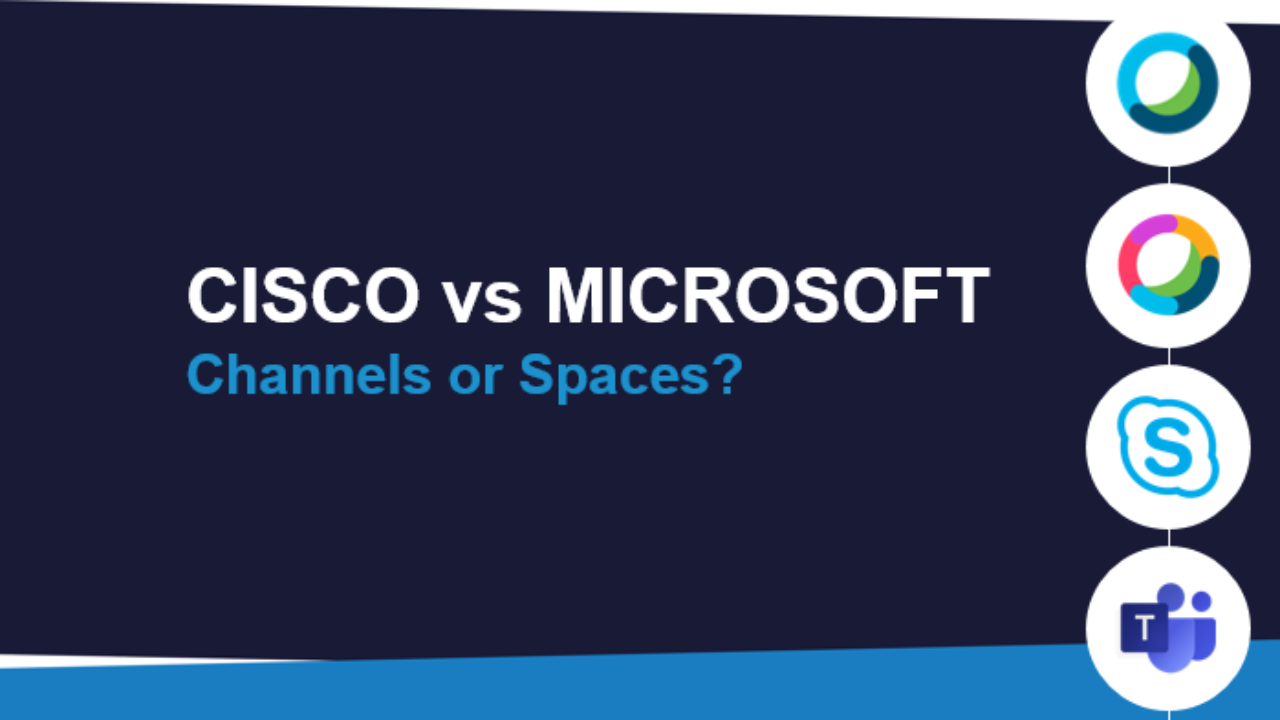 CISCO vs MICROSOFT
Channels or Spaces?

S

T